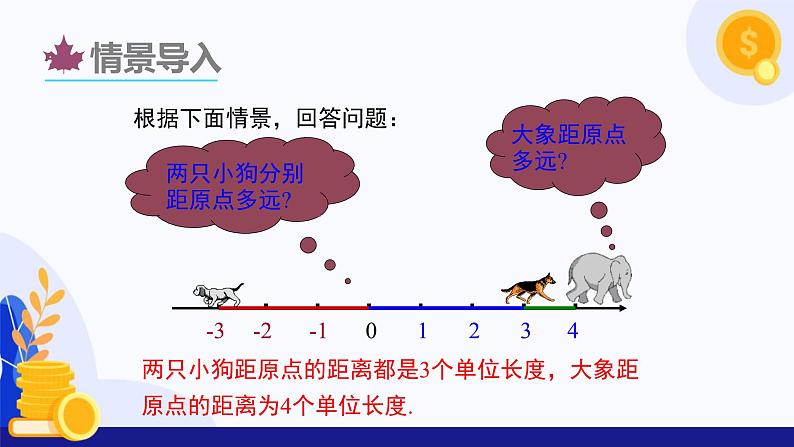 情景导入

根据下面情景，回答问题：

两只小狗分别距原点多远?

大象距原点多远?

-3 -2 -1 0 1 2 3 4

两只小狗距原点的距离都是3个单位长度，大象距原点的距离为4个单位长度.